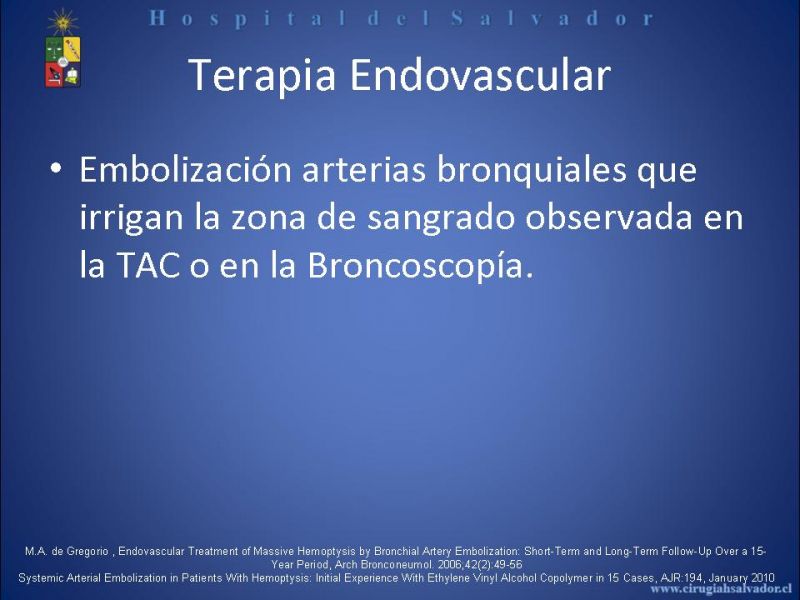 Hospital del Salvador

Terapia Endovascular

• Embolización arterias bronquiales que irrigan la zona de sangrado observada en la TAC o en la Broncoscopía.

M.A. de Gregorio , Endovascular Treatment of Massive Hemoptysis by Bronchial Artery Embolization: Short-Term and Long-Term Follow-Up Over a 15-Year Period, Arch Bronconeumol. 2006;42(2):49-56
Systemic Arterial Embolization in Patients With Hemoptysis: Initial Experience With Ethylene Vinyl Alcohol Copolymer in 15 Cases, AJR:194, January 2010

www.cirugiahsalvador.cl